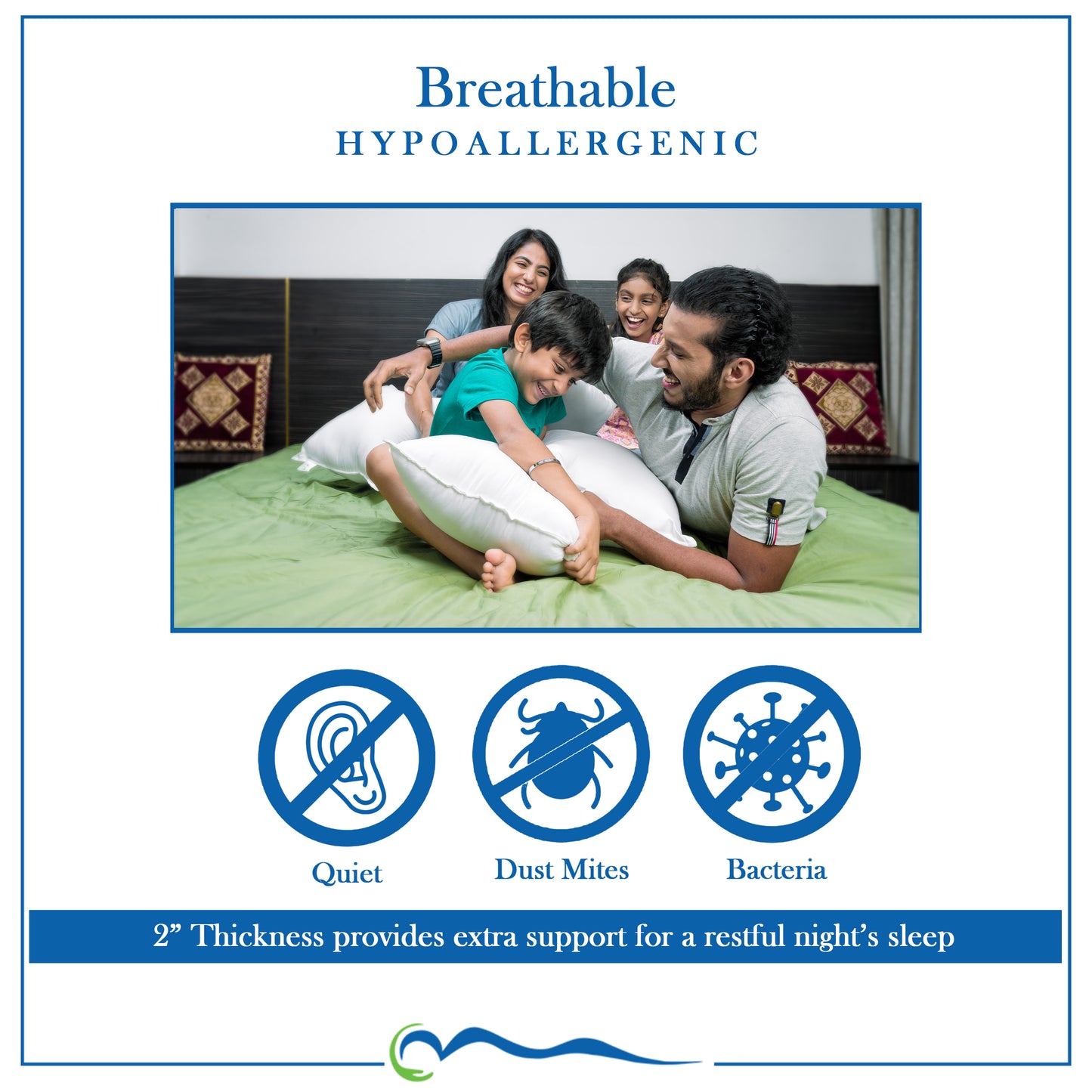 Breathable
HYPOALLERGENIC

Quiet

Dust Mites

Bacteria

2” Thickness provides extra support for a restful night’s sleep